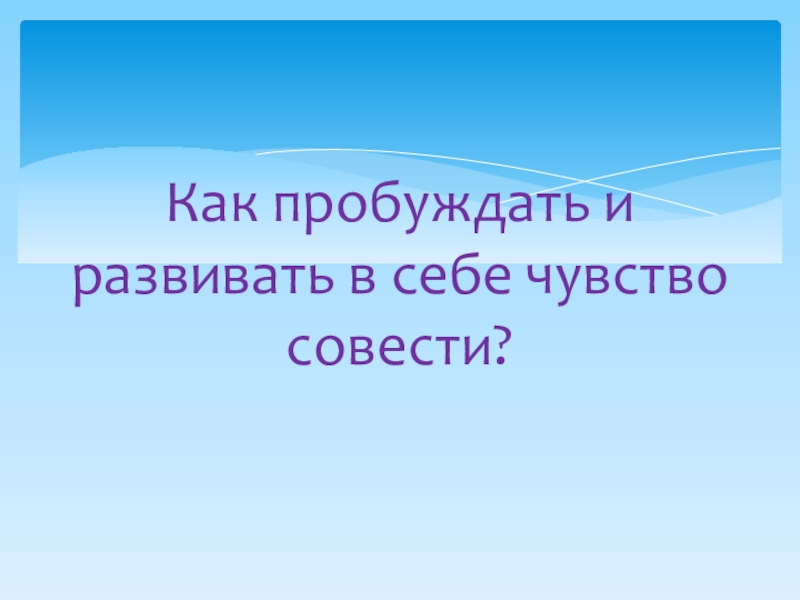 Как пробуждать и развивать в себе чувство совести?